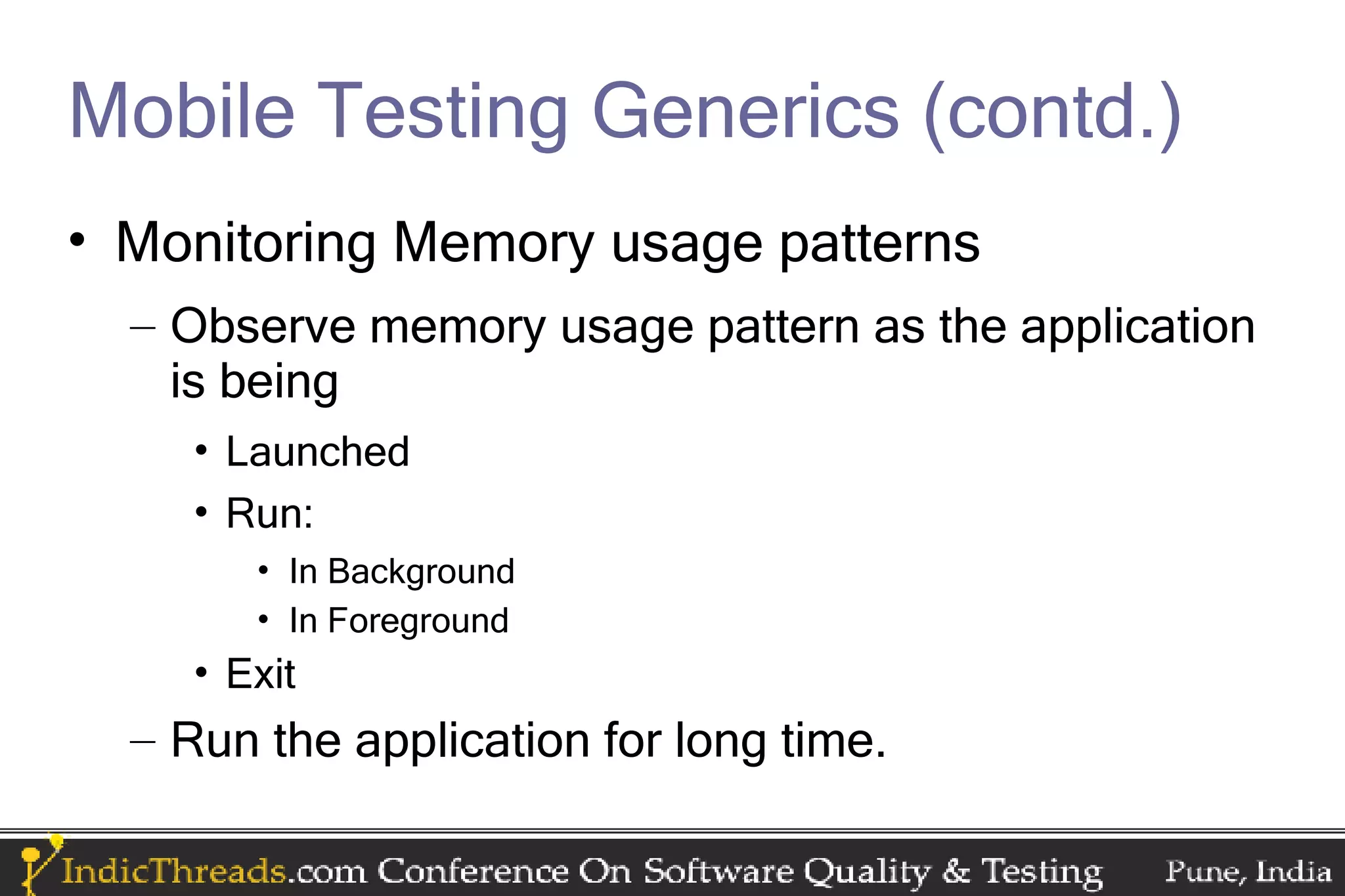 Mobile Testing Generics (contd.)

• Monitoring Memory usage patterns

– Observe memory usage pattern as the application is being

• Launched

• Run:

• In Background

• In Foreground

• Exit

– Run the application for long time.

IndicThreads.com Conference On Software Quality & Testing Pune, India